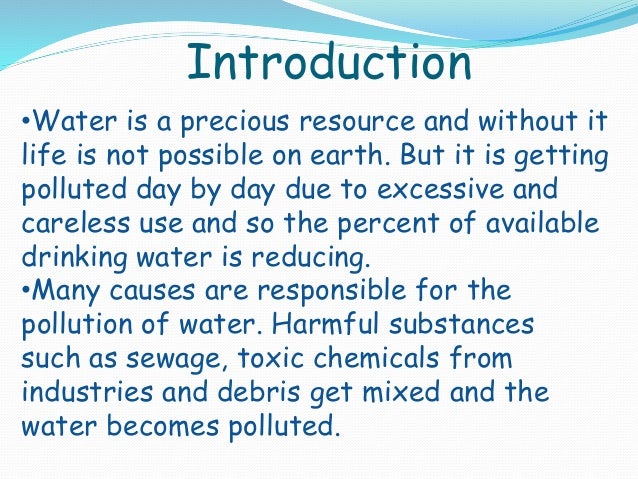 Introduction

•Water is a precious resource and without it life is not possible on earth. But it is getting polluted day by day due to excessive and careless use and so the percent of available drinking water is reducing.

•Many causes are responsible for the pollution of water. Harmful substances such as sewage, toxic chemicals from industries and debris get mixed and the water becomes polluted.